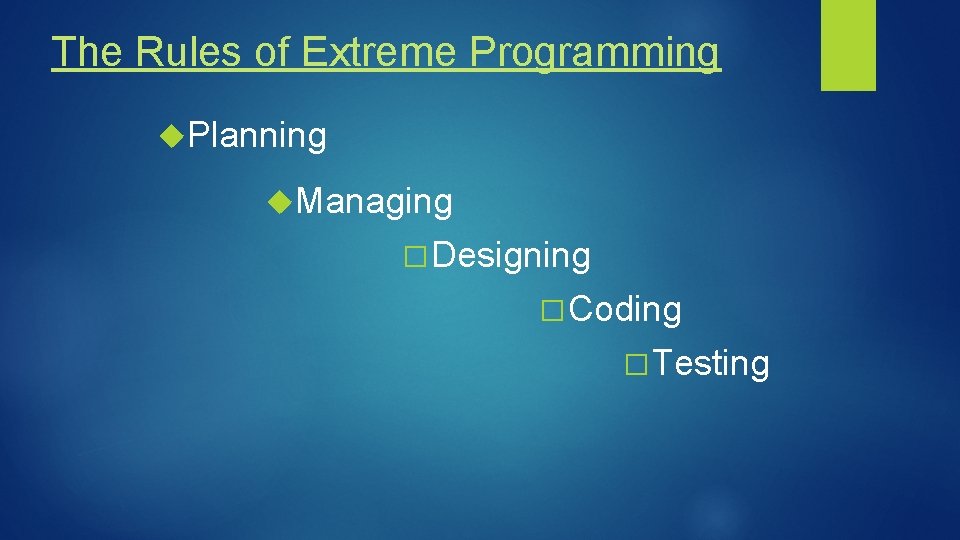 The Rules of Extreme Programming

Planning

Managing

Designing

Coding

Testing